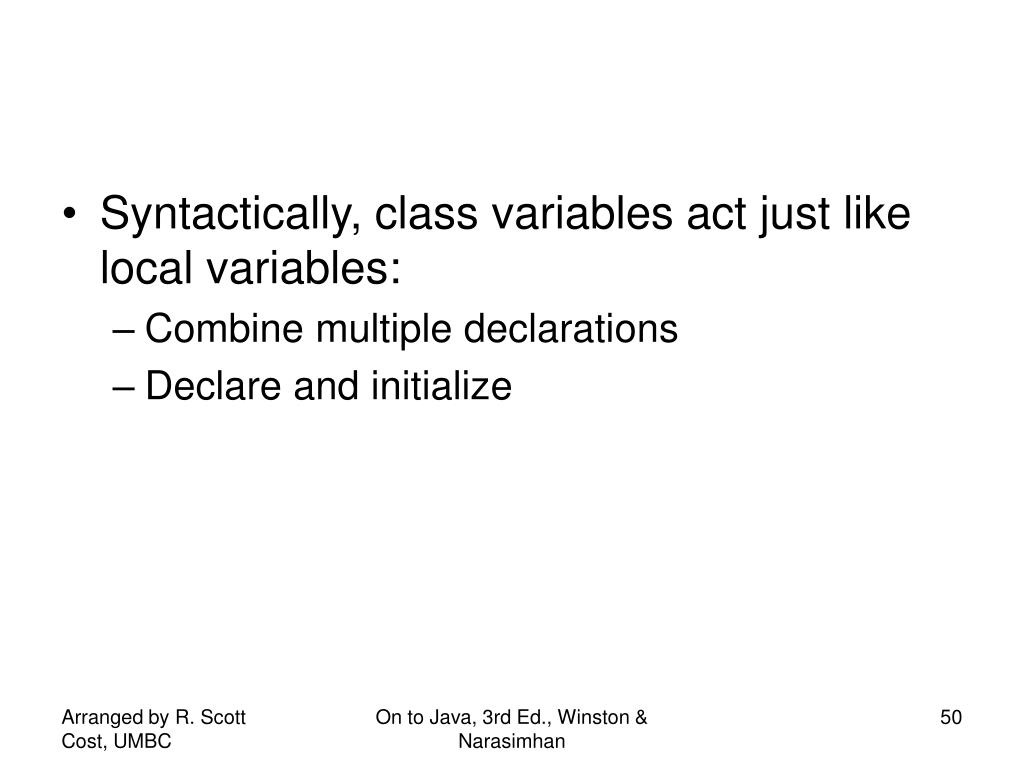 • Syntactically, class variables act just like local variables:
– Combine multiple declarations
– Declare and initialize

Arranged by R. Scott Cost, UMBC

On to Java, 3rd Ed., Winston & Narasimhan

50